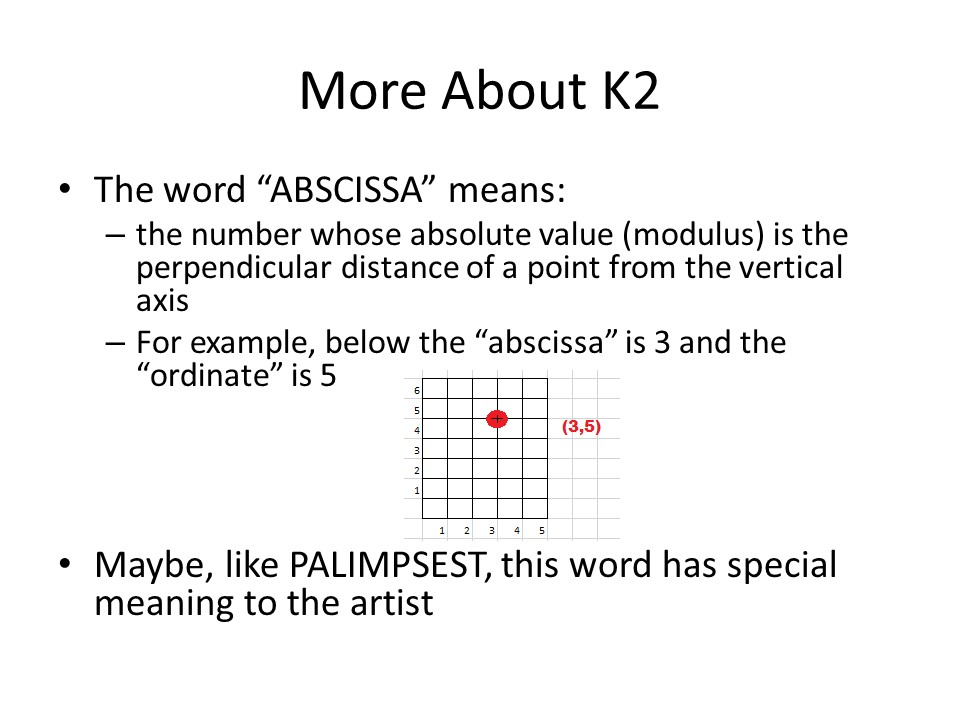 More About K2

• The word “ABSCISSA” means:
– the number whose absolute value (modulus) is the perpendicular distance of a point from the vertical axis
– For example, below the “abscissa” is 3 and the “ordinate” is 5

6
5
4
3
2
1
1 2 3 4 5
(3,5)

• Maybe, like PALIMPSEST, this word has special meaning to the artist